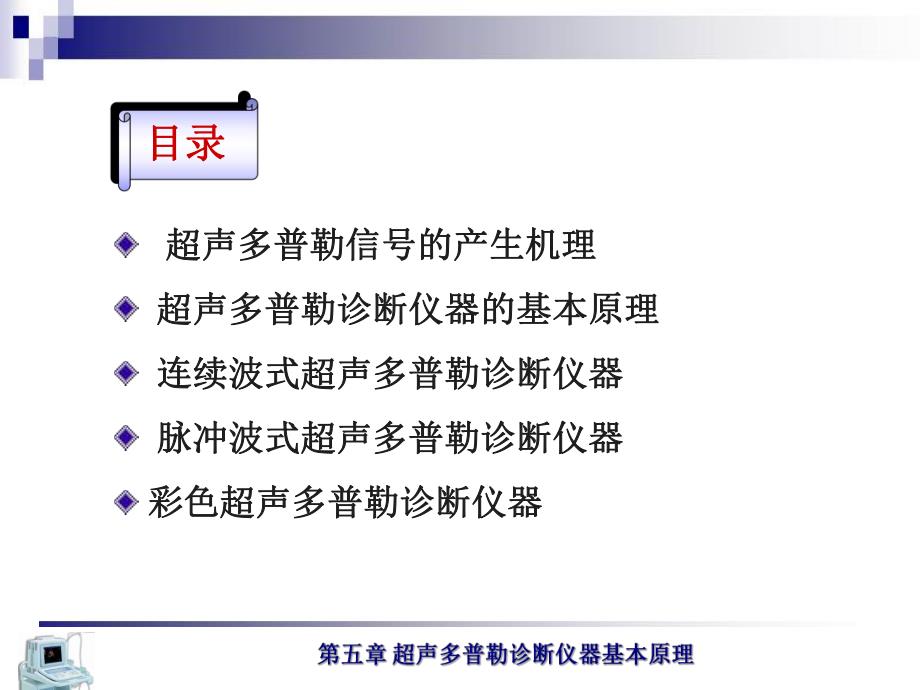 目录

超声多普勒信号的产生机理

超声多普勒诊断仪器的基本原理

连续波式超声多普勒诊断仪器

脉冲波式超声多普勒诊断仪器

彩色超声多普勒诊断仪器

第五章 超声多普勒诊断仪器基本原理